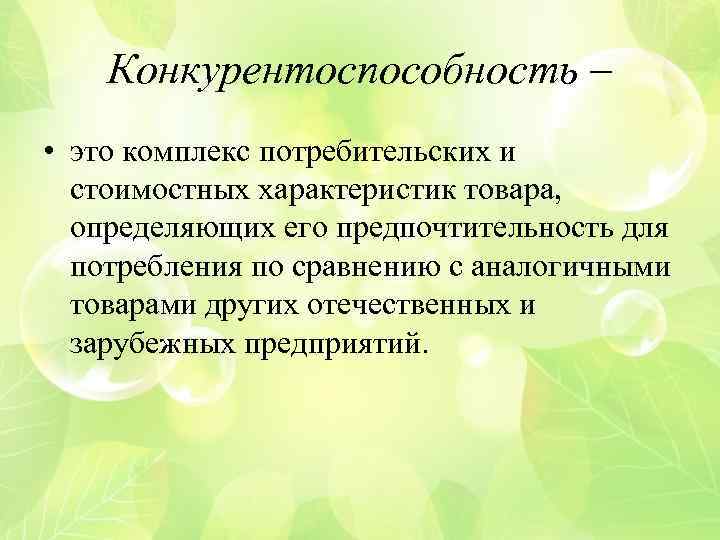 Конкурентоспособность –

• это комплекс потребительских и стоимостных характеристик товара, определяющих его предпочтительность для потребления по сравнению с аналогичными товарами других отечественных и зарубежных предприятий.